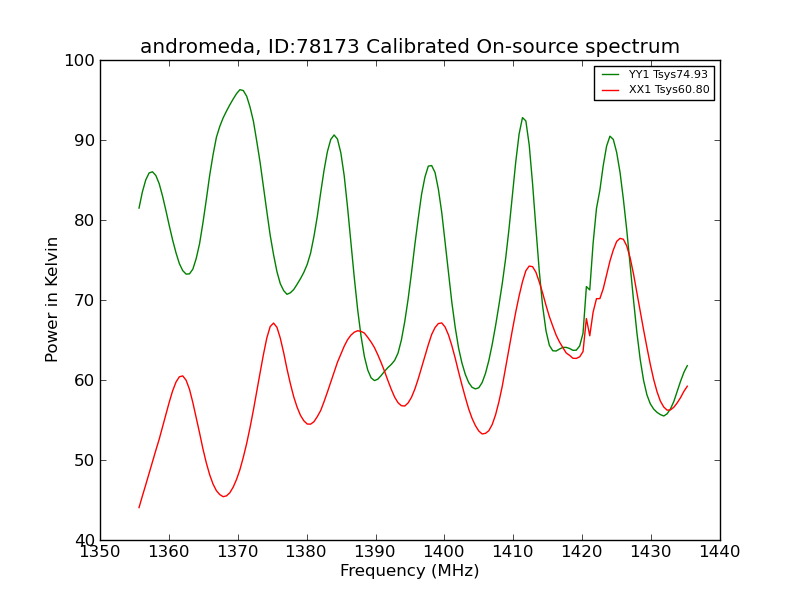 andromeda, ID:78173 Calibrated On-source spectrum

YY1 Tsys74.93
XX1 Tsys60.80

Power in Kelvin

100
90
80
70
60
50
40

1350 1360 1370 1380 1390 1400 1410 1420 1430 1440

Frequency (MHz)